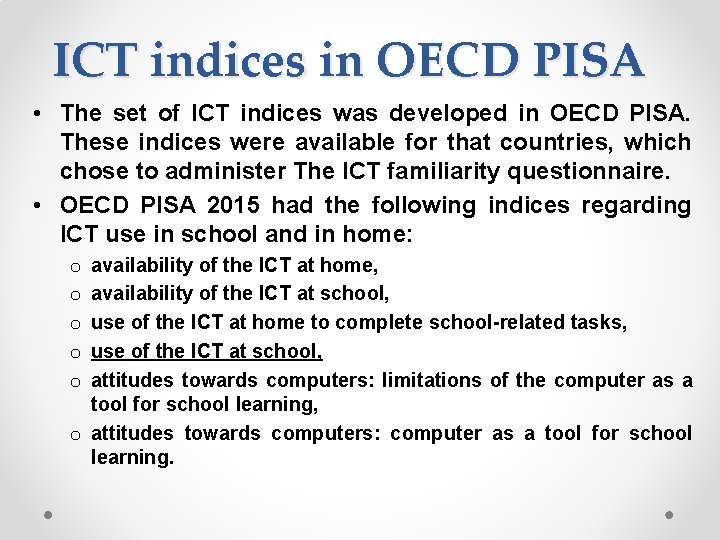 ICT indices in OECD PISA

• The set of ICT indices was developed in OECD PISA. These indices were available for that countries, which chose to administer The ICT familiarity questionnaire.
• OECD PISA 2015 had the following indices regarding ICT use in school and in home:
  o availability of the ICT at home,
  o availability of the ICT at school,
  o use of the ICT at home to complete school-related tasks,
  o use of the ICT at school,
  o attitudes towards computers: limitations of the computer as a tool for school learning,
  o attitudes towards computers: computer as a tool for school learning.